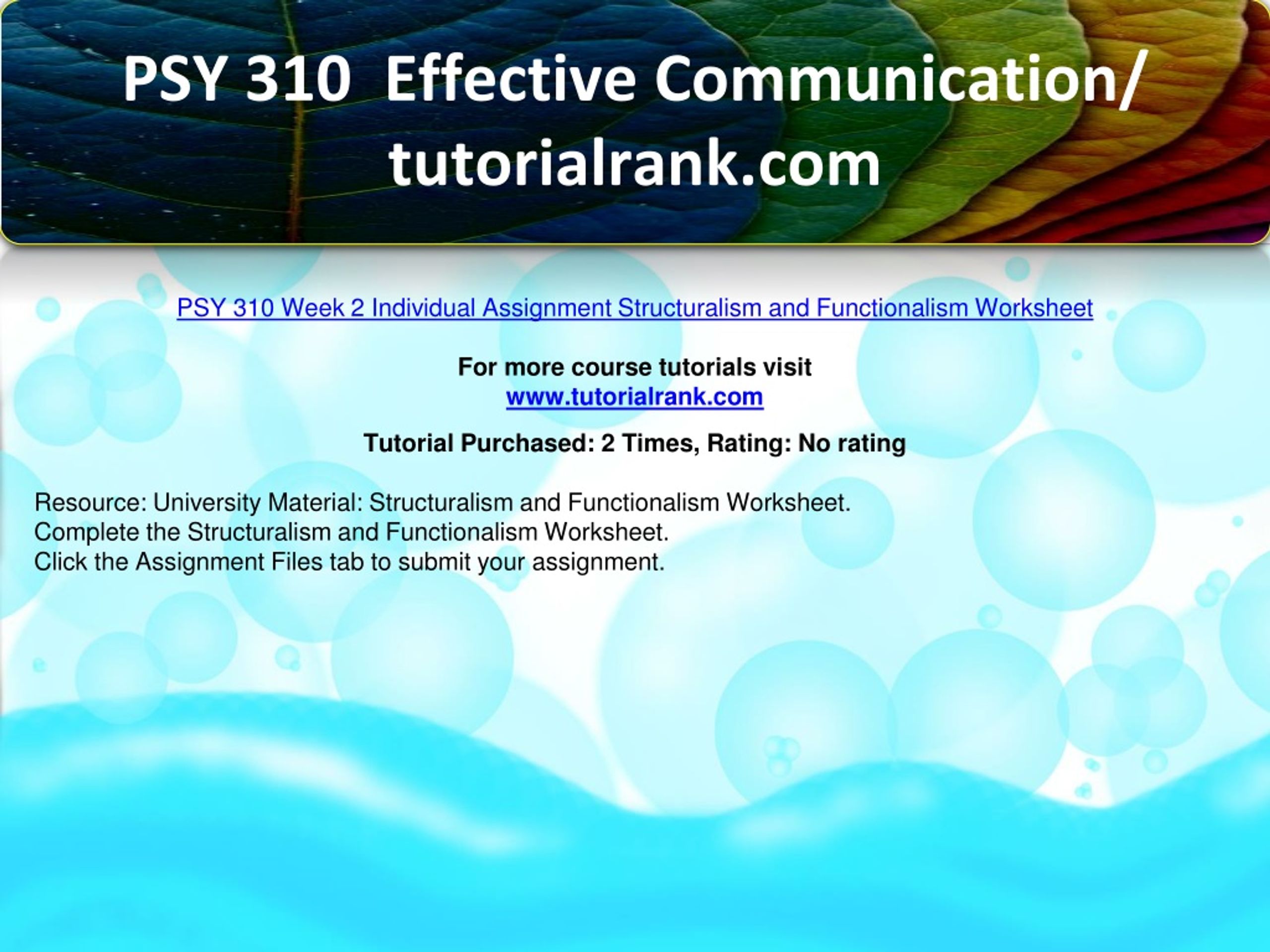 PSY 310 Effective Communication/ tutorialrank.com

PSY 310 Week 2 Individual Assignment Structuralism and Functionalism Worksheet

For more course tutorials visit
www.tutorialrank.com

Tutorial Purchased: 2 Times, Rating: No rating

Resource: University Material: Structuralism and Functionalism Worksheet.
Complete the Structuralism and Functionalism Worksheet.
Click the Assignment Files tab to submit your assignment.